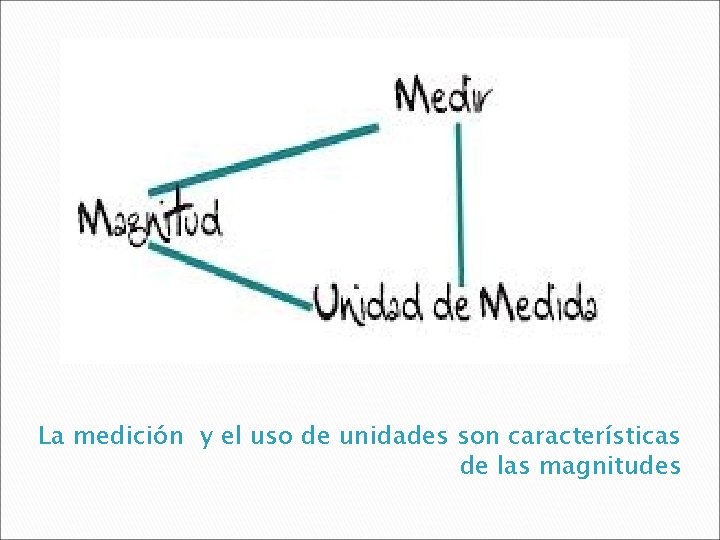 Medir

Magnitud

Unidad de Medida

La medición y el uso de unidades son características de las magnitudes